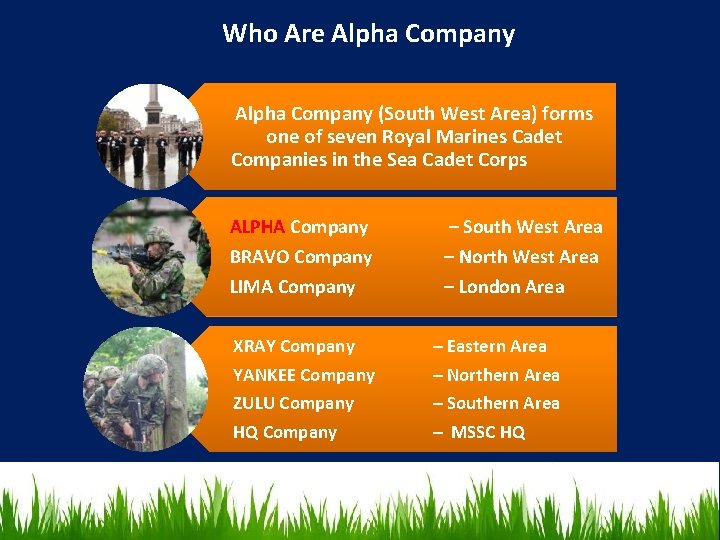 Who Are Alpha Company

Alpha Company (South West Area) forms one of seven Royal Marines Cadet Companies in the Sea Cadet Corps

ALPHA Company – South West Area
BRAVO Company – North West Area
LIMA Company – London Area

XRAY Company – Eastern Area
YANKEE Company – Northern Area
ZULU Company – Southern Area
HQ Company – MSSC HQ